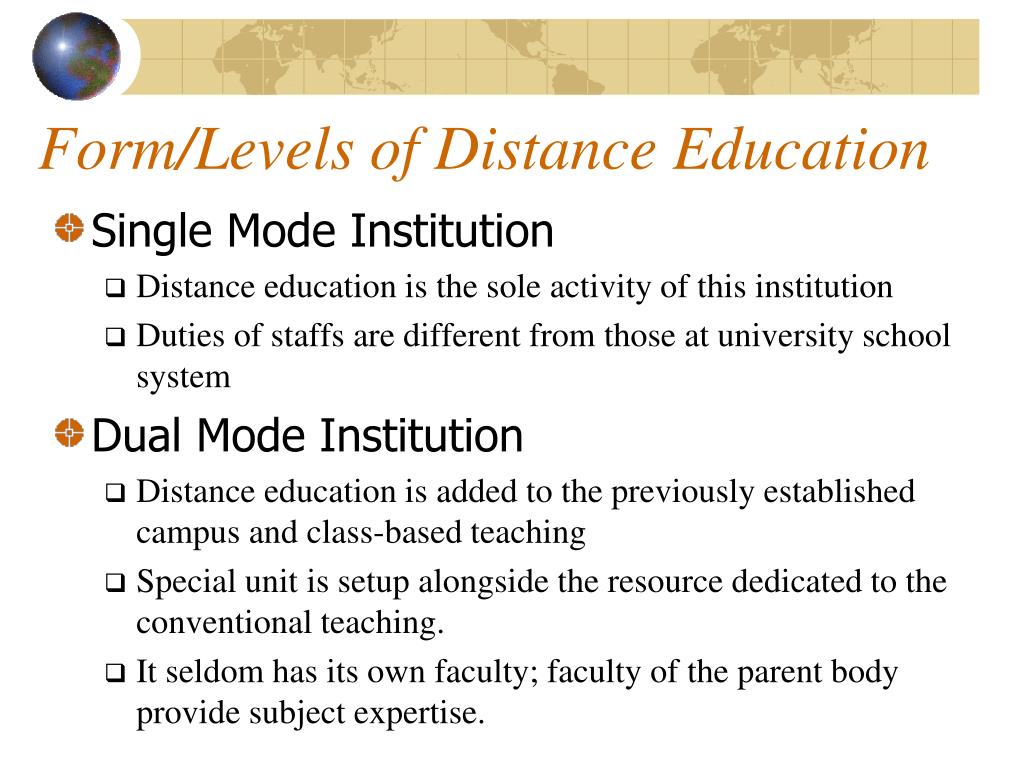 Form/Levels of Distance Education

Single Mode Institution

Distance education is the sole activity of this institution

Duties of staffs are different from those at university school system

Dual Mode Institution

Distance education is added to the previously established campus and class-based teaching

Special unit is setup alongside the resource dedicated to the conventional teaching.

It seldom has its own faculty; faculty of the parent body provide subject expertise.